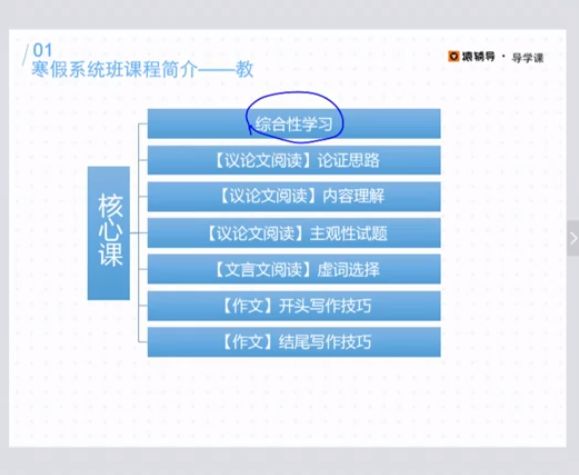 01
寒假系统班课程简介——教

猿辅导 · 导学课

核心课

综合性学习

【议论文阅读】论证思路

【议论文阅读】内容理解

【议论文阅读】主观性试题

【文言文阅读】虚词选择

【作文】开头写作技巧

【作文】结尾写作技巧